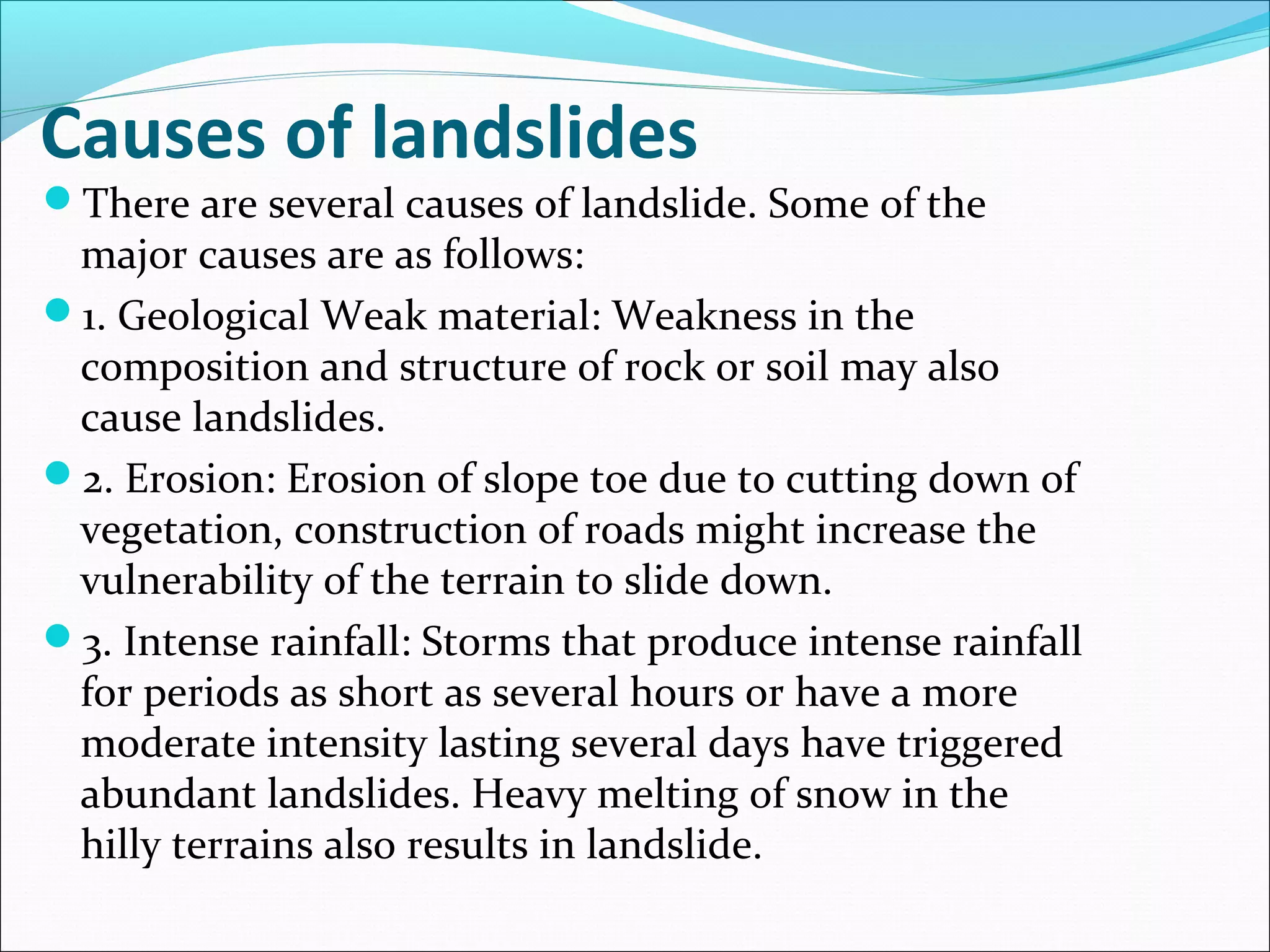 Causes of landslides

There are several causes of landslide. Some of the major causes are as follows:

1. Geological Weak material: Weakness in the composition and structure of rock or soil may also cause landslides.

2. Erosion: Erosion of slope toe due to cutting down of vegetation, construction of roads might increase the vulnerability of the terrain to slide down.

3. Intense rainfall: Storms that produce intense rainfall for periods as short as several hours or have a more moderate intensity lasting several days have triggered abundant landslides. Heavy melting of snow in the hilly terrains also results in landslide.